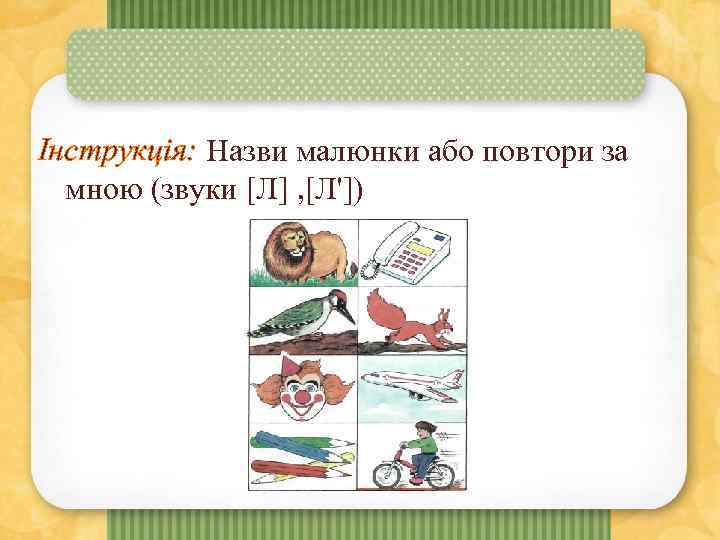 Інструкція: Назви малюнки або повтори за мною (звуки [Л] ,[Л'])